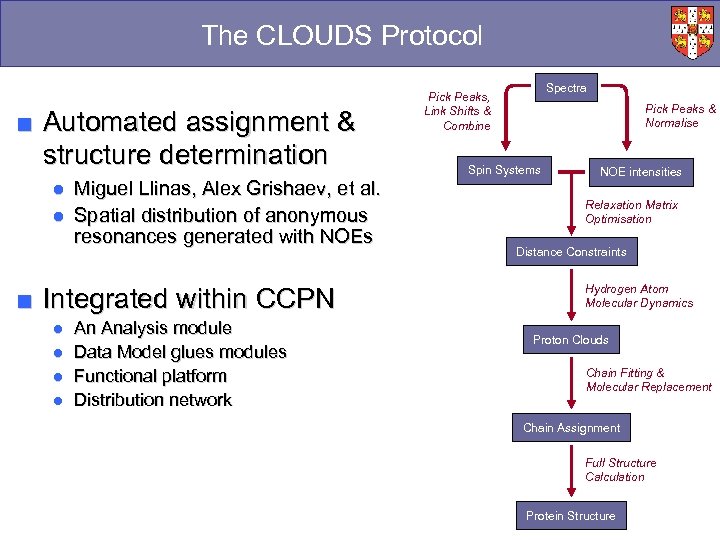 The CLOUDS Protocol

Automated assignment & structure determination

Miguel Llinas, Alex Grishaev, et al.

Spatial distribution of anonymous resonances generated with NOEs

Integrated within CCPN

An Analysis module

Data Model glues modules

Functional platform

Distribution network

Spectra

Pick Peaks, Link Shifts & Combine

Pick Peaks & Normalise

Spin Systems

NOE intensities

Relaxation Matrix Optimisation

Distance Constraints

Hydrogen Atom Molecular Dynamics

Proton Clouds

Chain Fitting & Molecular Replacement

Chain Assignment

Full Structure Calculation

Protein Structure